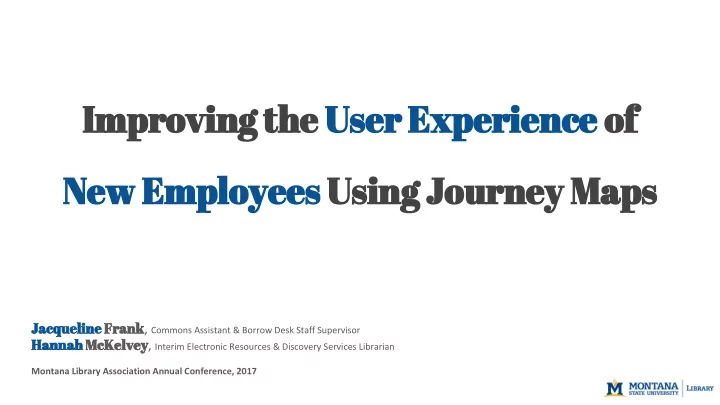 Improving the User Experience of New Employees Using Journey Maps

Jacqueline Frank, Commons Assistant & Borrow Desk Staff Supervisor
Hannah McKelvey, Interim Electronic Resources & Discovery Services Librarian

Montana Library Association Annual Conference, 2017

M MONTANA STATE UNIVERSITY | LIBRARY